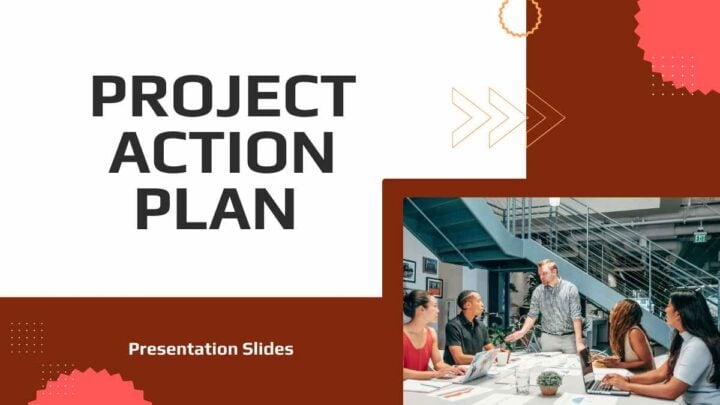 PROJECT ACTION PLAN

Presentation Slides